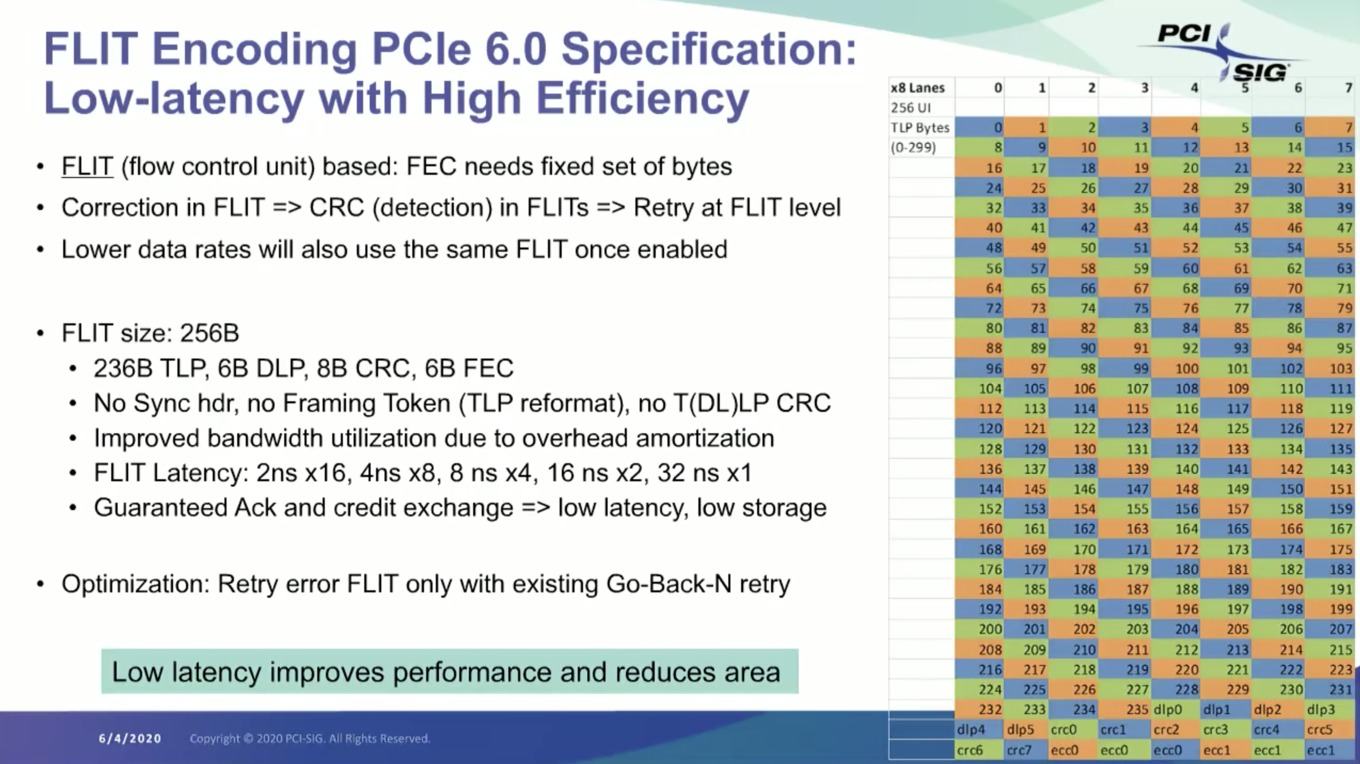 FLIT Encoding PCIe 6.0 Specification: Low-latency with High Efficiency

PCI SIG

• FLIT (flow control unit) based: FEC needs fixed set of bytes
• Correction in FLIT => CRC (detection) in FLITs => Retry at FLIT level
• Lower data rates will also use the same FLIT once enabled

• FLIT size: 256B
  • 236B TLP, 6B DLP, 8B CRC, 6B FEC
  • No Sync hdr, no Framing Token (TLP reformat), no T(DL)LP CRC
  • Improved bandwidth utilization due to overhead amortization
  • FLIT Latency: 2ns x16, 4ns x8, 8 ns x4, 16 ns x2, 32 ns x1
  • Guaranteed Ack and credit exchange => low latency, low storage

• Optimization: Retry error FLIT only with existing Go-Back-N retry

Low latency improves performance and reduces area

| x8 Lanes | 0 | 1 | 2 | 3 | 4 | 5 | 6 | 7 |
|---|---|---|---|---|---|---|---|---|
| 256 UI | | | | | | | | |
| TLP Bytes | 0 | 1 | 2 | 3 | 4 | 5 | 6 | 7 |
| (0-299) | 8 | 9 | 10 | 11 | 12 | 13 | 14 | 15 |
| | 16 | 17 | 18 | 19 | 20 | 21 | 22 | 23 |
| | 24 | 25 | 26 | 27 | 28 | 29 | 30 | 31 |
| | 32 | 33 | 34 | 35 | 36 | 37 | 38 | 39 |
| | 40 | 41 | 42 | 43 | 44 | 45 | 46 | 47 |
| | 48 | 49 | 50 | 51 | 52 | 53 | 54 | 55 |
| | 56 | 57 | 58 | 59 | 60 | 61 | 62 | 63 |
| | 64 | 65 | 66 | 67 | 68 | 69 | 70 | 71 |
| | 72 | 73 | 74 | 75 | 76 | 77 | 78 | 79 |
| | 80 | 81 | 82 | 83 | 84 | 85 | 86 | 87 |
| | 88 | 89 | 90 | 91 | 92 | 93 | 94 | 95 |
| | 96 | 97 | 98 | 99 | 100 | 101 | 102 | 103 |
| | 104 | 105 | 106 | 107 | 108 | 109 | 110 | 111 |
| | 112 | 113 | 114 | 115 | 116 | 117 | 118 | 119 |
| | 120 | 121 | 122 | 123 | 124 | 125 | 126 | 127 |
| | 128 | 129 | 130 | 131 | 132 | 133 | 134 | 135 |
| | 136 | 137 | 138 | 139 | 140 | 141 | 142 | 143 |
| | 144 | 145 | 146 | 147 | 148 | 149 | 150 | 151 |
| | 152 | 153 | 154 | 155 | 156 | 157 | 158 | 159 |
| | 160 | 161 | 162 | 163 | 164 | 165 | 166 | 167 |
| | 168 | 169 | 170 | 171 | 172 | 173 | 174 | 175 |
| | 176 | 177 | 178 | 179 | 180 | 181 | 182 | 183 |
| | 184 | 185 | 186 | 187 | 188 | 189 | 190 | 191 |
| | 192 | 193 | 194 | 195 | 196 | 197 | 198 | 199 |
| | 200 | 201 | 202 | 203 | 204 | 205 | 206 | 207 |
| | 208 | 209 | 210 | 211 | 212 | 213 | 214 | 215 |
| | 216 | 217 | 218 | 219 | 220 | 221 | 222 | 223 |
| | 224 | 225 | 226 | 227 | 228 | 229 | 230 | 231 |
| | 232 | 233 | 234 | 235 | dlp0 | dlp1 | dlp2 | dlp3 |
| | dlp4 | dlp5 | crc0 | crc1 | crc2 | crc3 | crc4 | crc5 |
| | crc6 | crc7 | ecc0 | ecc0 | ecc0 | ecc1 | ecc1 | ecc1 |

6/4/2020 Copyright © 2020 PCI-SIG. All Rights Reserved.